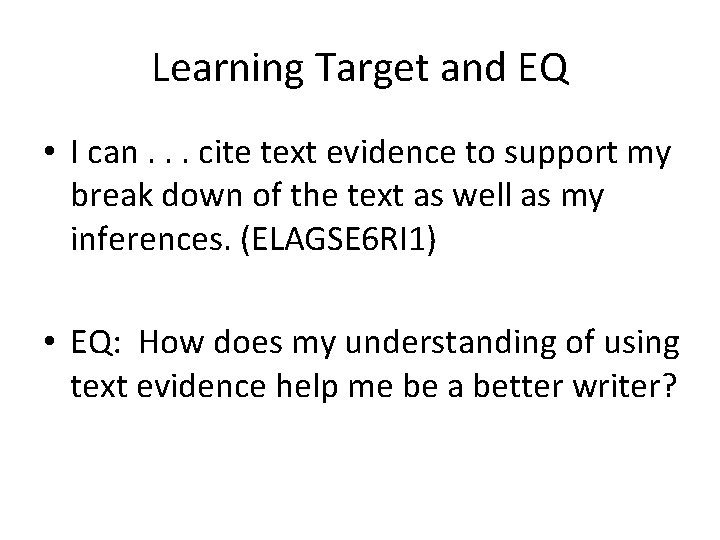 Learning Target and EQ

• I can . . . cite text evidence to support my break down of the text as well as my inferences. (ELAGSE6RI1)

• EQ: How does my understanding of using text evidence help me be a better writer?